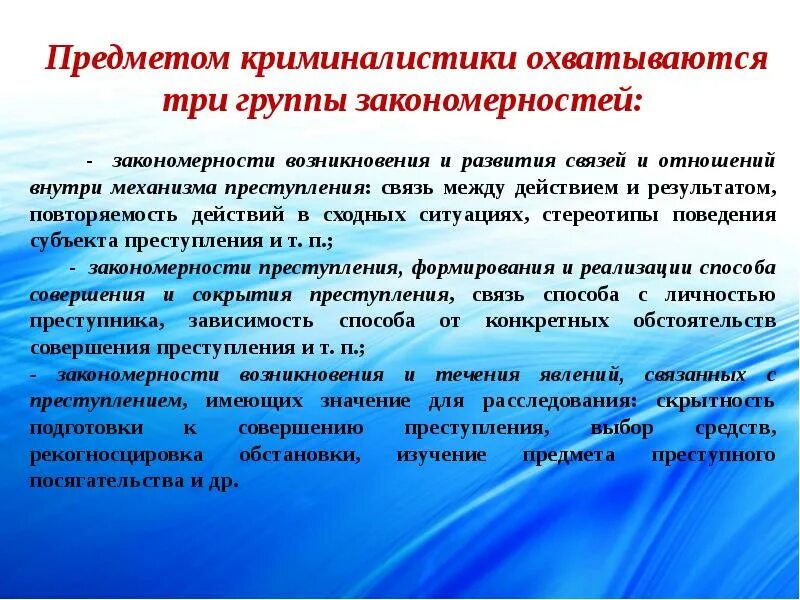 Предметом криминалистики охватываются три группы закономерностей:

- закономерности возникновения и развития связей и отношений внутри механизма преступления: связь между действием и результатом, повторяемость действий в сходных ситуациях, стереотипы поведения субъекта преступления и т. п.;

- закономерности преступления, формирования и реализации способа совершения и сокрытия преступления, связь способа с личностью преступника, зависимость способа от конкретных обстоятельств совершения преступления и т. п.;

- закономерности возникновения и течения явлений, связанных с преступлением, имеющих значение для расследования: скрытность подготовки к совершению преступления, выбор средств, рекогносцировка обстановки, изучение предмета преступного посягательства и др.